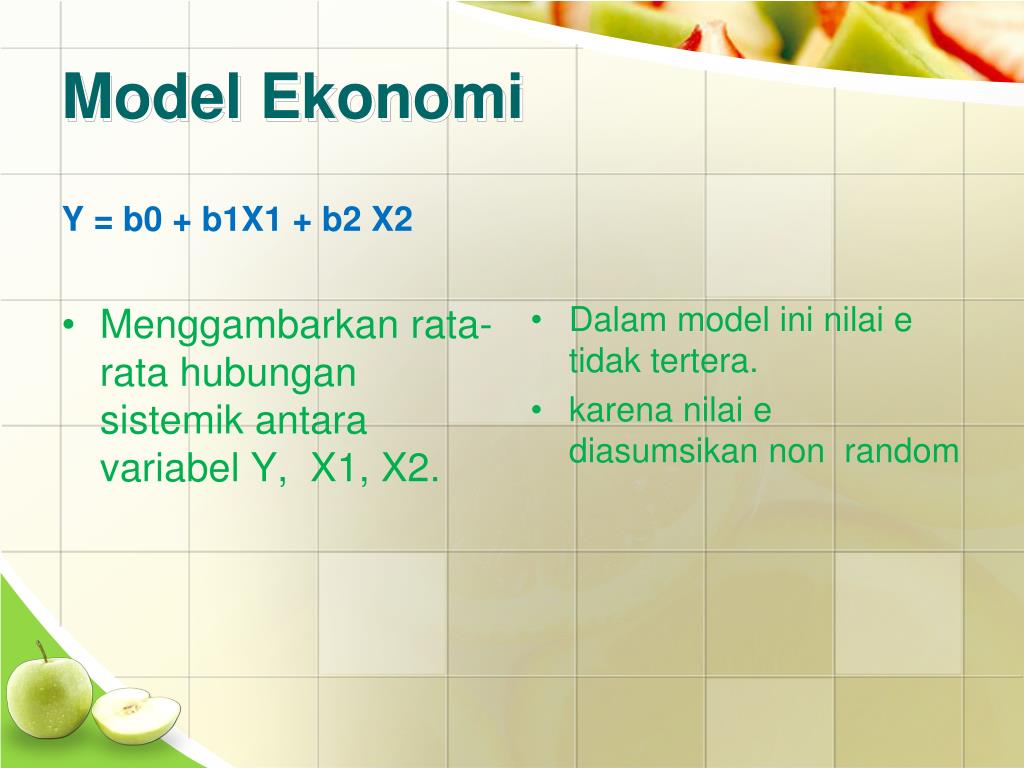 Model Ekonomi

Y = b0 + b1X1 + b2 X2

• Menggambarkan rata-rata hubungan sistemik antara variabel Y,  X1, X2.

• Dalam model ini nilai e tidak tertera.
• karena nilai e diasumsikan non  random